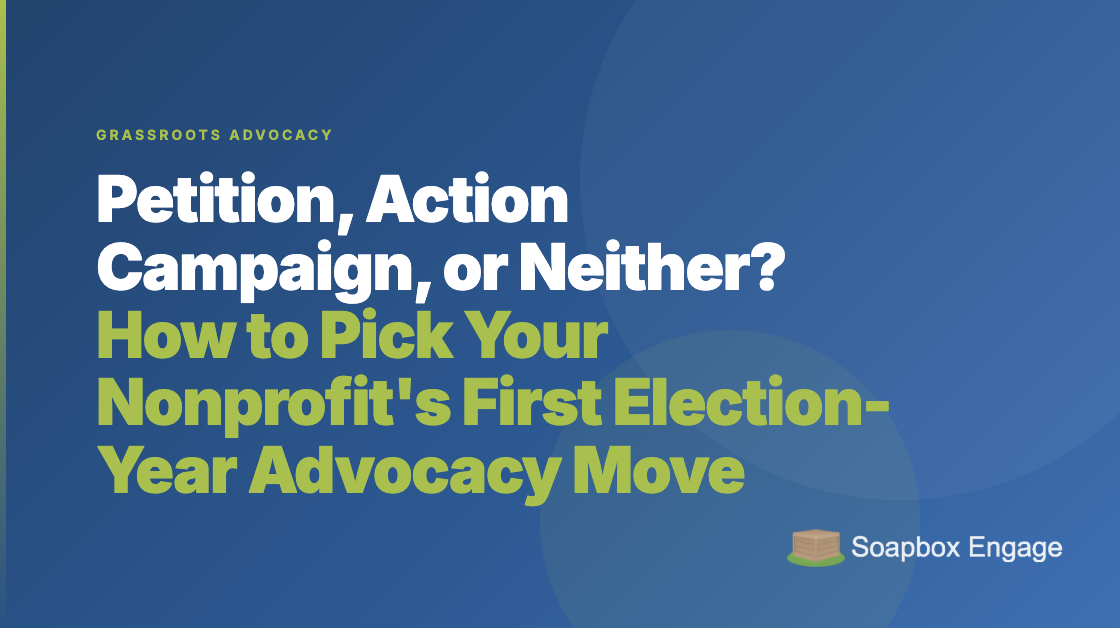 GRASSROOTS ADVOCACY

Petition, Action Campaign, or Neither?

How to Pick Your Nonprofit's First Election-Year Advocacy Move

Soapbox Engage